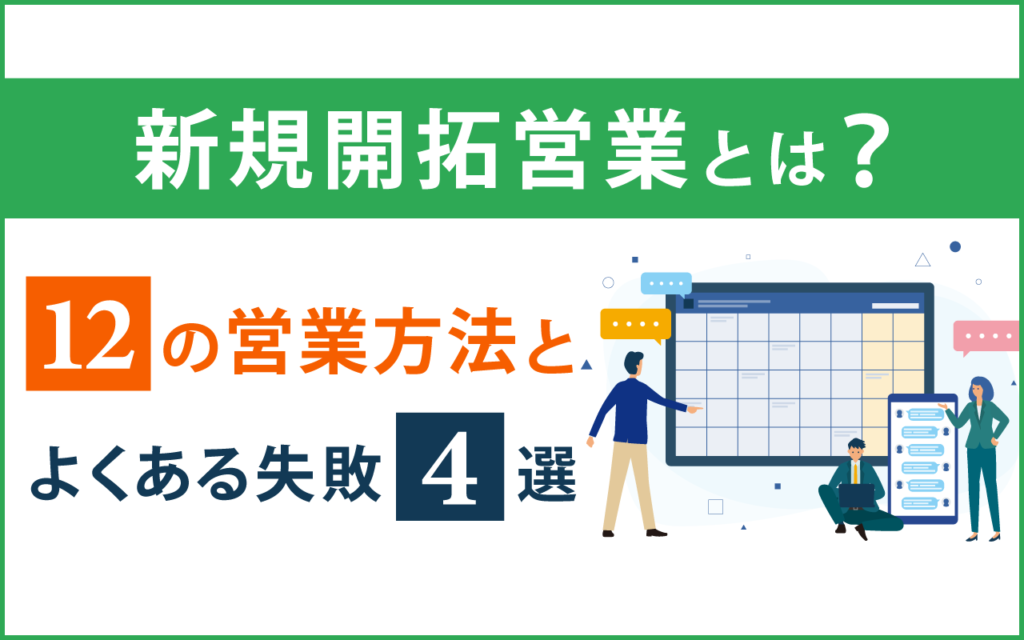 新規開拓営業とは？

12の営業方法と

よくある失敗 4 選